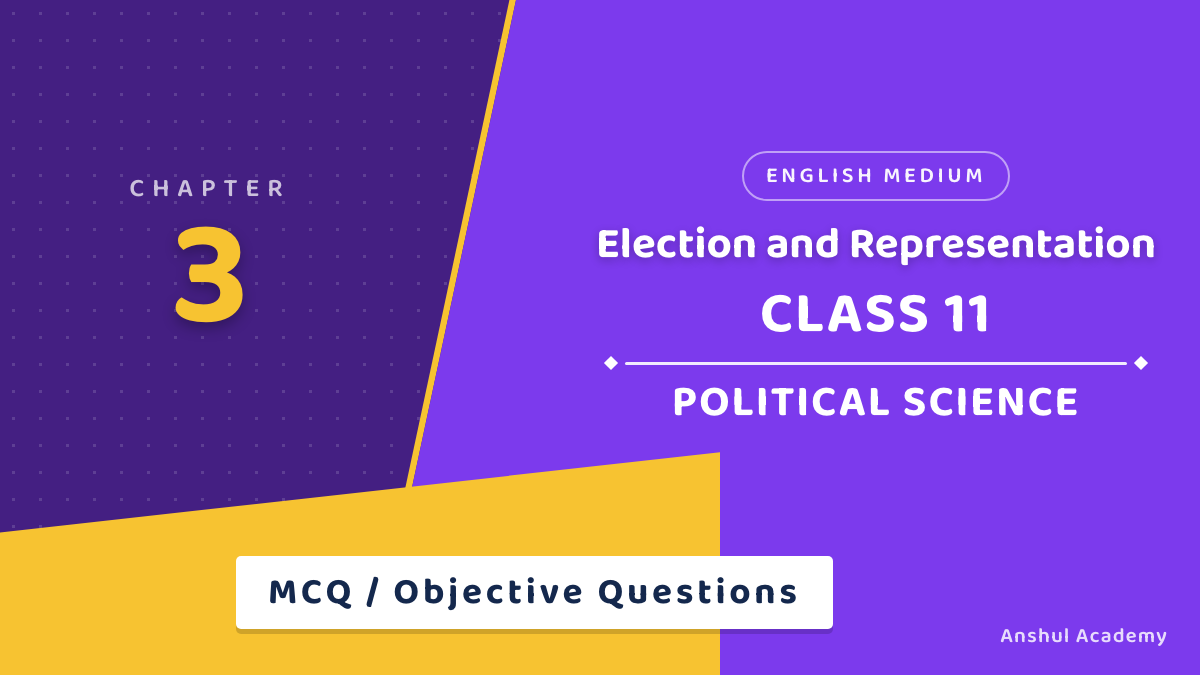 CHAPTER
3

ENGLISH MEDIUM
Election and Representation
CLASS 11
POLITICAL SCIENCE

MCQ / Objective Questions

Anshul Academy